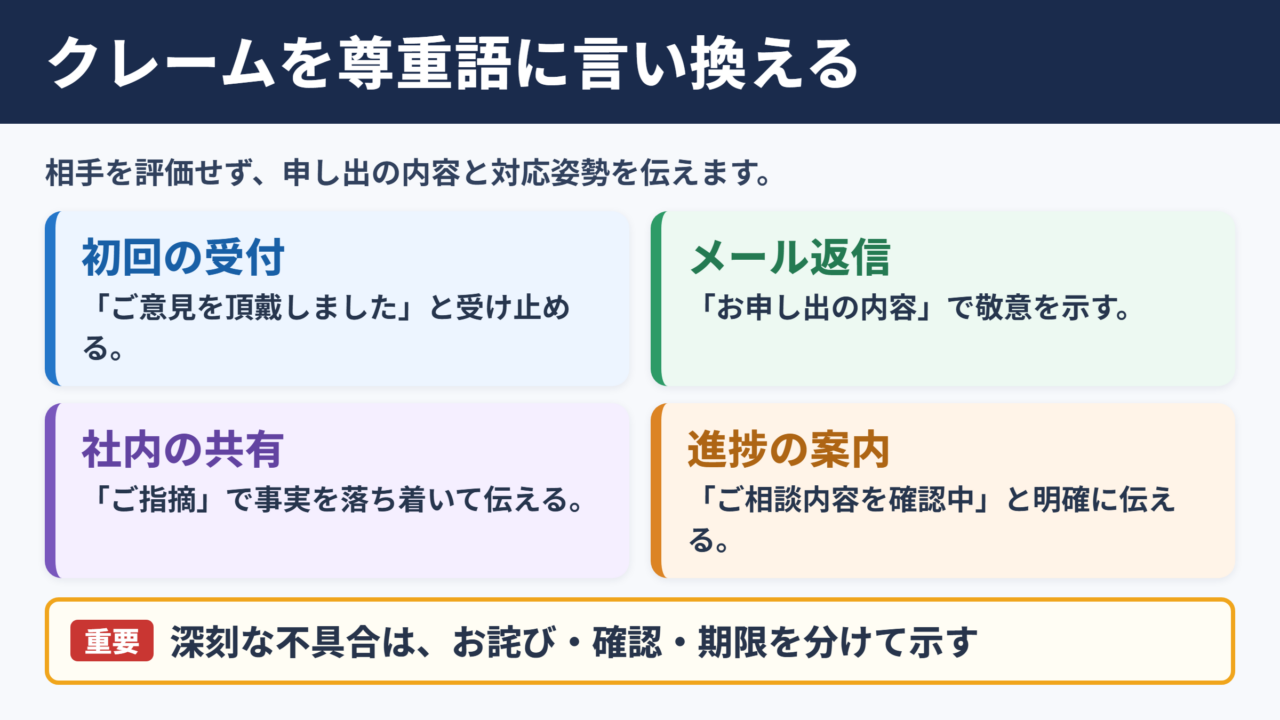 クレームを尊重語に言い換える

相手を評価せず、申し出の内容と対応姿勢を伝えます。

初回の受付
「ご意見を頂戴しました」と受け止める。

メール返信
「お申し出の内容」で敬意を示す。

社内の共有
「ご指摘」で事実を落ち着いて伝える。

進捗の案内
「ご相談内容を確認中」と明確に伝える。

重要 深刻な不具合は、お詫び・確認・期限を分けて示す